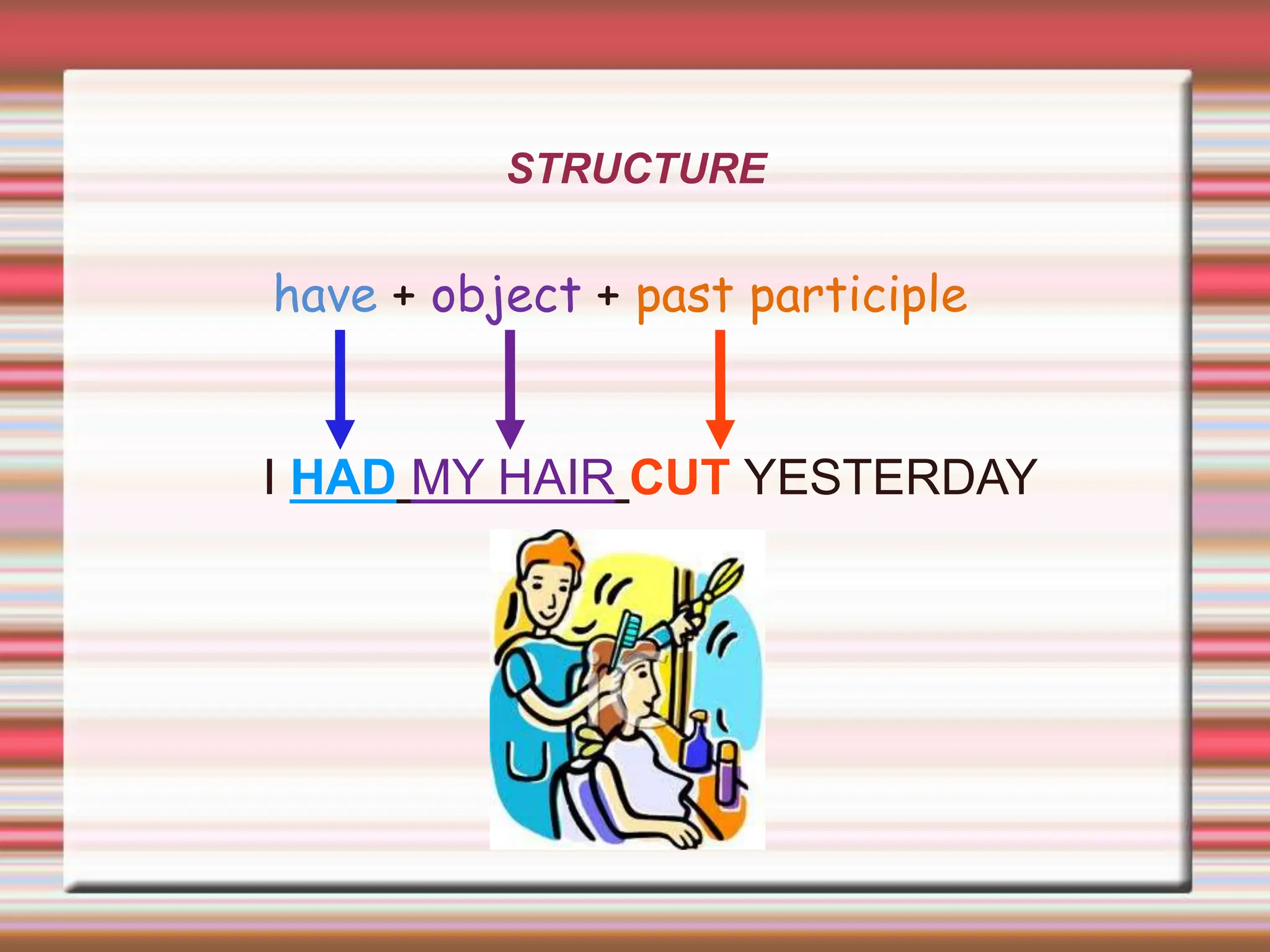 STRUCTURE

have + object + past participle

I HAD MY HAIR CUT YESTERDAY